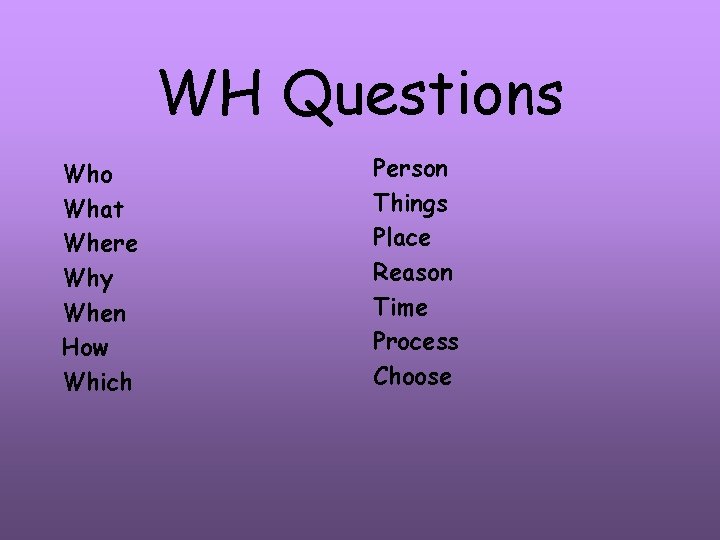 WH Questions

Who
What
Where
Why
When
How
Which

Person
Things
Place
Reason
Time
Process
Choose